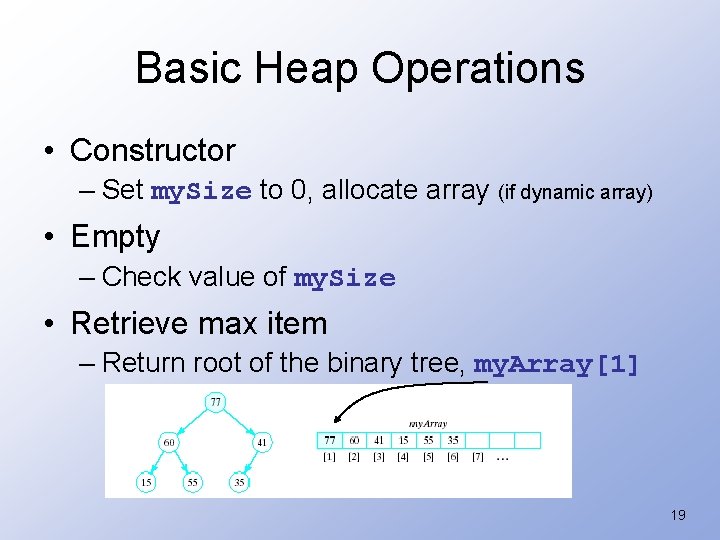 Basic Heap Operations

• Constructor
– Set mySize to 0, allocate array (if dynamic array)

• Empty
– Check value of mySize

• Retrieve max item
– Return root of the binary tree, myArray[1]

77
60
41
15
55
35

myArray

| 77 | 60 | 41 | 15 | 55 | 35 | | | |
|---|---|---|---|---|---|---|---|---|
| [1] | [2] | [3] | [4] | [5] | [6] | [7] | ... | |

19